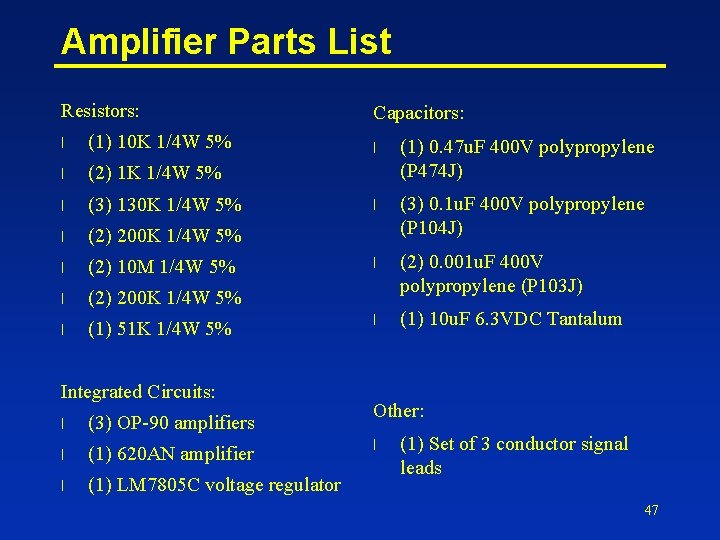 Amplifier Parts List

Resistors:

l (1) 10K 1/4W 5%

l (2) 1K 1/4W 5%

l (3) 130K 1/4W 5%

l (2) 200K 1/4W 5%

l (2) 10M 1/4W 5%

l (2) 200K 1/4W 5%

l (1) 51K 1/4W 5%

Integrated Circuits:

l (3) OP-90 amplifiers

l (1) 620AN amplifier

l (1) LM7805C voltage regulator

Capacitors:

l (1) 0.47uF 400V polypropylene (P474J)

l (3) 0.1uF 400V polypropylene (P104J)

l (2) 0.001uF 400V polypropylene (P103J)

l (1) 10uF 6.3VDC Tantalum

Other:

l (1) Set of 3 conductor signal leads

47